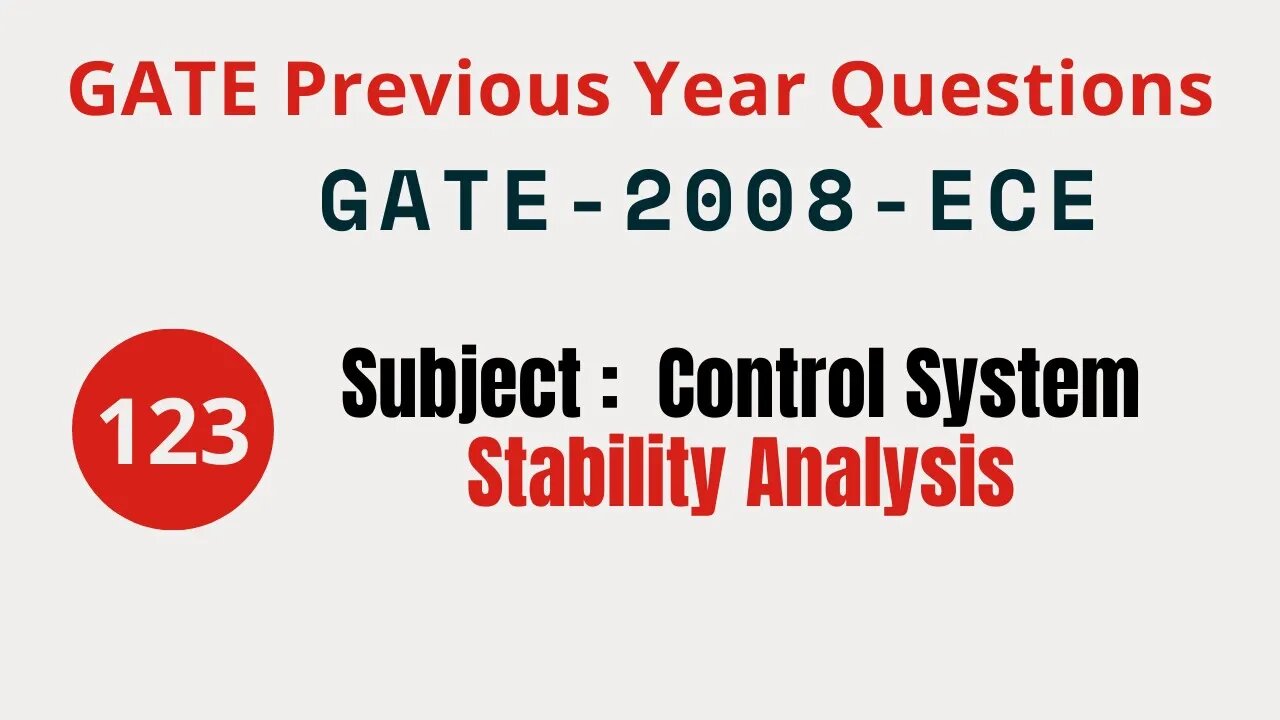 GATE Previous Year Questions

GATE-2008-ECE

123

Subject : Control System

Stability Analysis